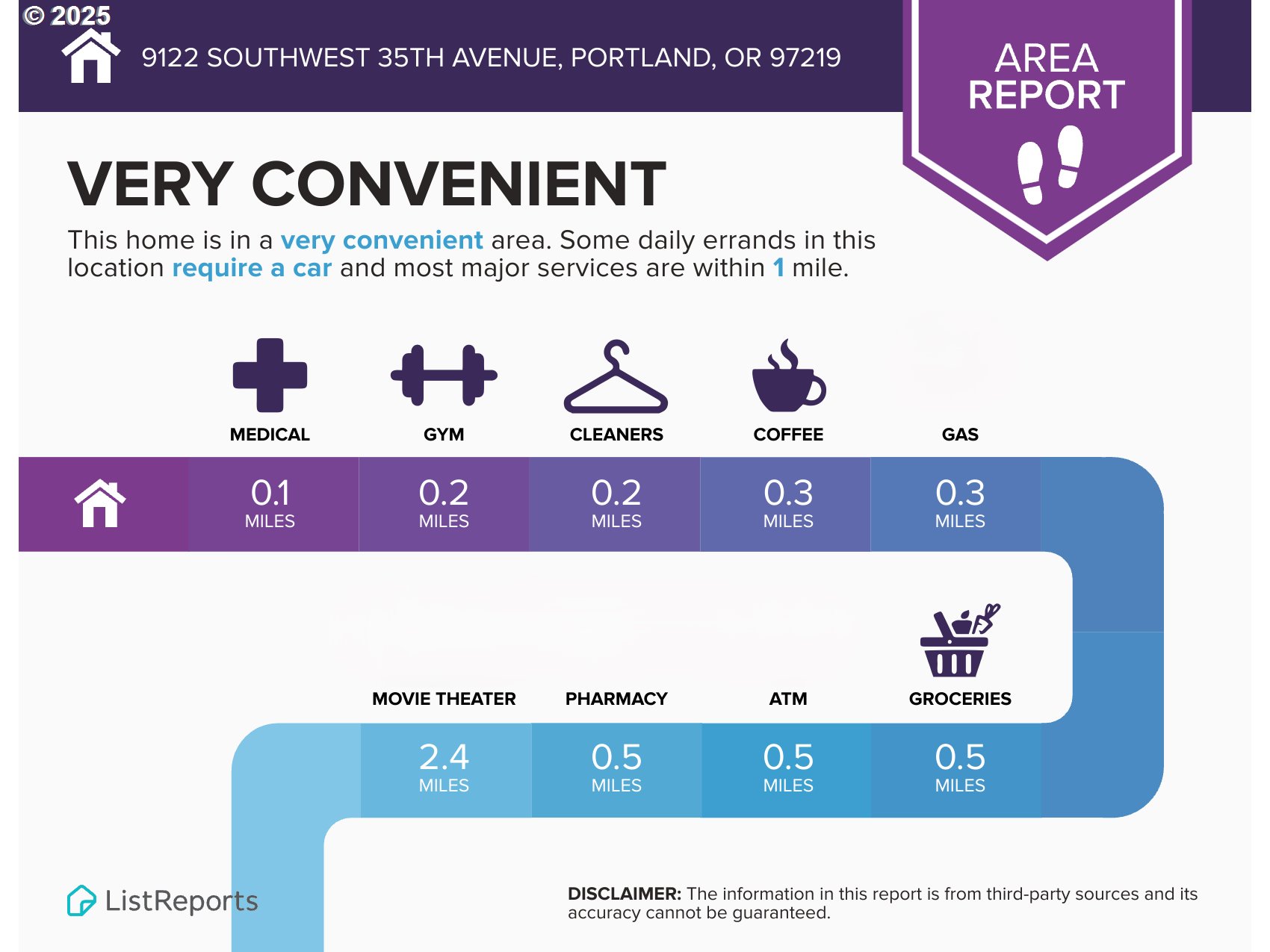 © 2025

9122 SOUTHWEST 35TH AVENUE, PORTLAND, OR 97219

AREA REPORT

VERY CONVENIENT

This home is in a very convenient area. Some daily errands in this location require a car and most major services are within 1 mile.

MEDICAL
0.1 MILES

GYM
0.2 MILES

CLEANERS
0.2 MILES

COFFEE
0.3 MILES

GAS
0.3 MILES

MOVIE THEATER
2.4 MILES

PHARMACY
0.5 MILES

ATM
0.5 MILES

GROCERIES
0.5 MILES

ListReports

DISCLAIMER: The information in this report is from third-party sources and its accuracy cannot be guaranteed.